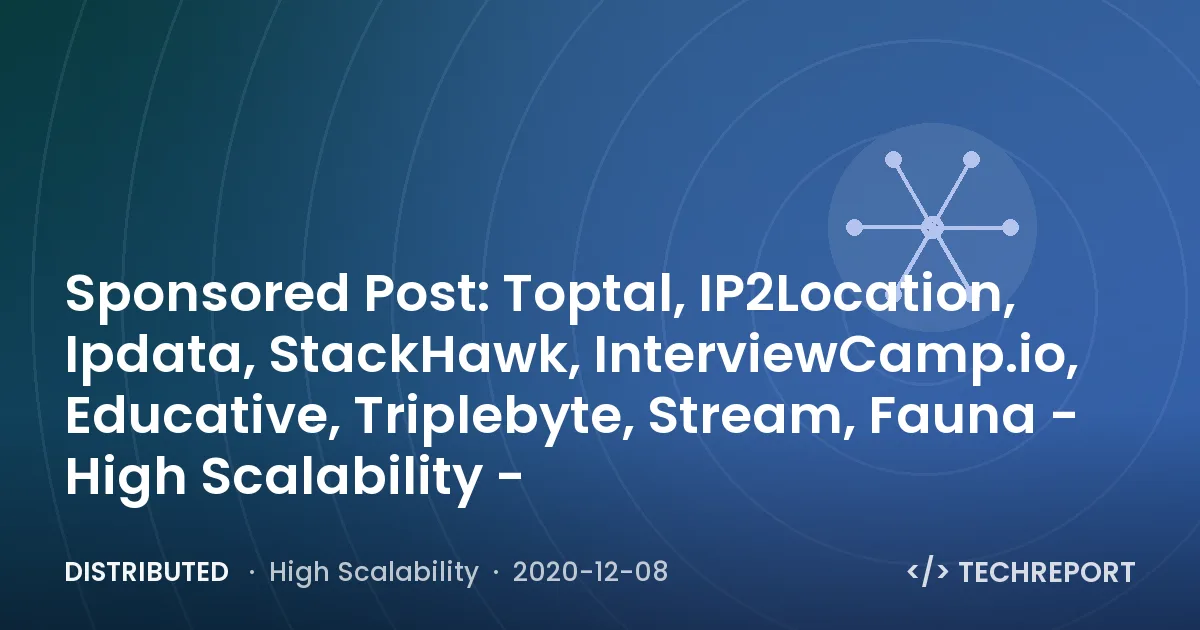 Sponsored Post: Toptal, IP2Location, Ipdata, StackHawk, InterviewCamp.io, Educative, Triplebyte, Stream, Fauna - High Scalability -

DISTRIBUTED · High Scalability · 2020-12-08

</> TECHREPORT